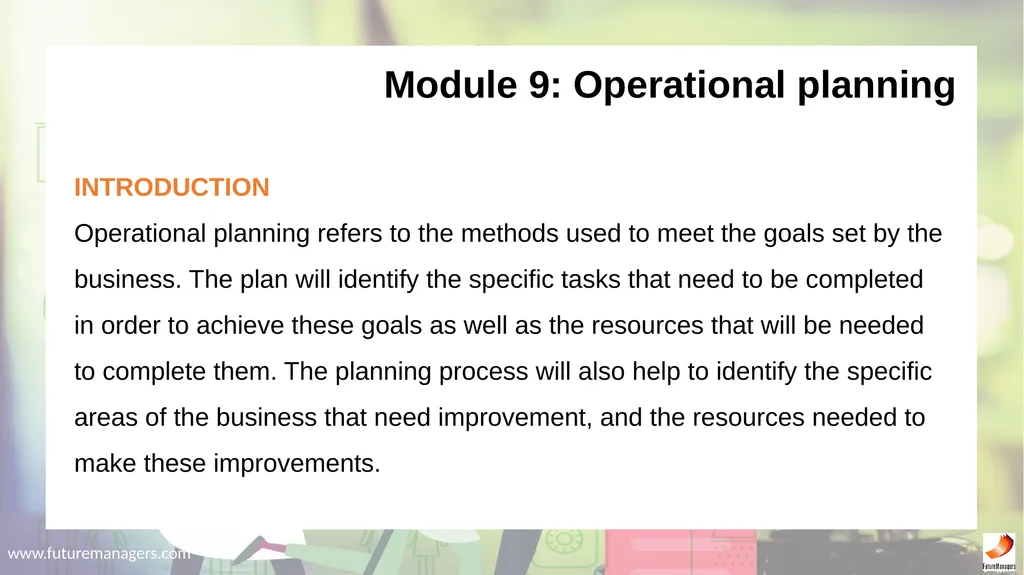 Module 9: Operational planning

INTRODUCTION

Operational planning refers to the methods used to meet the goals set by the business. The plan will identify the specific tasks that need to be completed in order to achieve these goals as well as the resources that will be needed to complete them. The planning process will also help to identify the specific areas of the business that need improvement, and the resources needed to make these improvements.

www.futuremanagers.com

FutureManagers